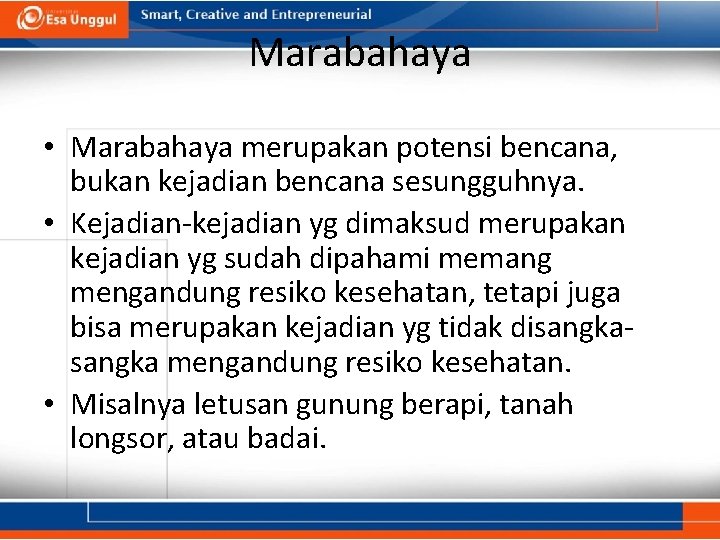 Esa Unggul

Smart, Creative and Entrepreneurial

Marabahaya

• Marabahaya merupakan potensi bencana, bukan kejadian bencana sesungguhnya.
• Kejadian-kejadian yg dimaksud merupakan kejadian yg sudah dipahami memang mengandung resiko kesehatan, tetapi juga bisa merupakan kejadian yg tidak disangka-sangka mengandung resiko kesehatan.
• Misalnya letusan gunung berapi, tanah longsor, atau badai.